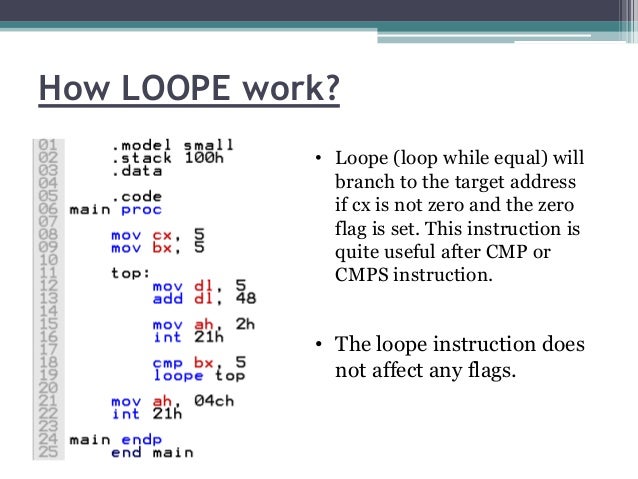 How LOOPE work?

01 .model small
02 .stack 100h
03 .data
04
05 .code
06 main proc
07
08 mov cx, 5
09 mov bx, 5
10
11 top:
12 mov dl, 5
13 add dl, 48
14
15 mov ah, 2h
16 int 21h
17
18 cmp bx, 5
19 loope top
20
21 mov ah, 04ch
22 int 21h
23
24 main endp
25 end main

• Loope (loop while equal) will branch to the target address if cx is not zero and the zero flag is set. This instruction is quite useful after CMP or CMPS instruction.

• The loope instruction does not affect any flags.